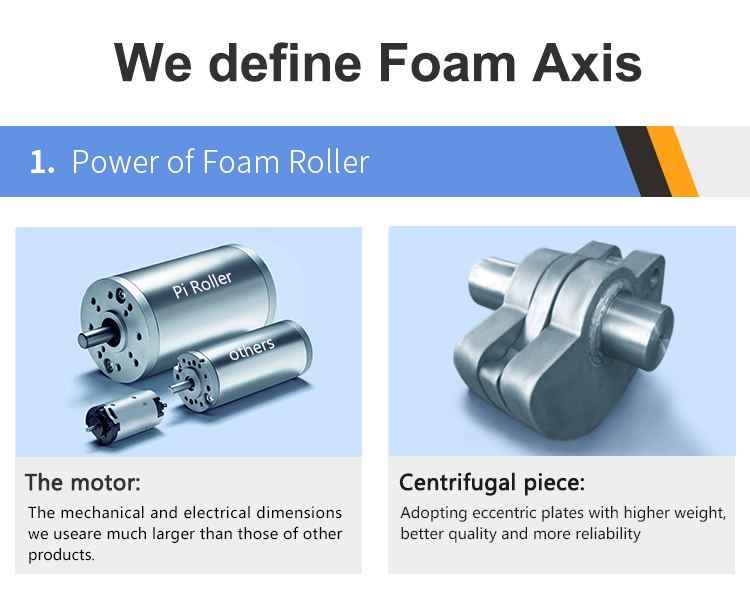 We define Foam Axis

1. Power of Foam Roller

Pi Roller

others

The motor:

The mechanical and electrical dimensions we useare much larger than those of other products.

Centrifugal piece:

Adopting eccentric plates with higher weight, better quality and more reliability